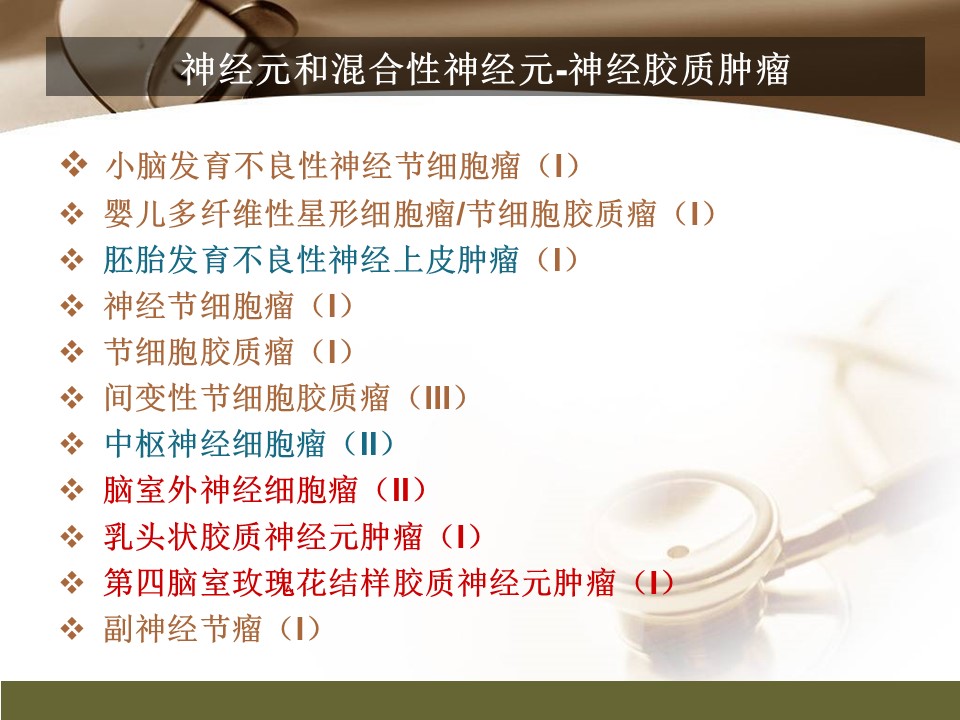 神经元和混合性神经元-神经胶质肿瘤

❖ 小脑发育不良性神经节细胞瘤（I）
❖ 婴儿多纤维性星形细胞瘤/节细胞胶质瘤（I）
❖ 胚胎发育不良性神经上皮肿瘤（I）
❖ 神经节细胞瘤（I）
❖ 节细胞胶质瘤（I）
❖ 间变性节细胞胶质瘤（III）
❖ 中枢神经细胞瘤（II）
❖ 脑室外神经细胞瘤（II）
❖ 乳头状胶质神经元肿瘤（I）
❖ 第四脑室玫瑰花结样胶质神经元肿瘤（I）
❖ 副神经节瘤（I）